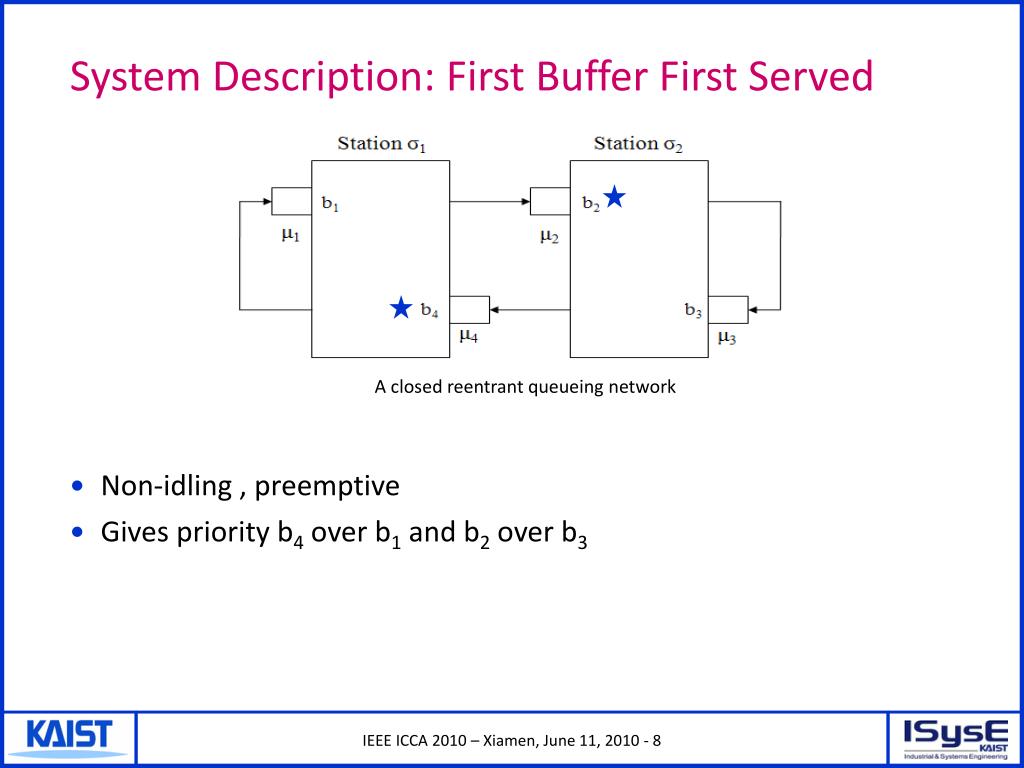 System Description: First Buffer First Served

Station $\sigma_1$

Station $\sigma_2$

$b_1$

$\mu_1$

$b_2$

$\mu_2$

$b_4$

$\mu_4$

$b_3$

$\mu_3$

A closed reentrant queueing network

• Non-idling , preemptive

• Gives priority $b_4$ over $b_1$ and $b_2$ over $b_3$

KAIST

IEEE ICCA 2010 – Xiamen, June 11, 2010 - 8

ISysE KAIST Industrial & Systems Engineering